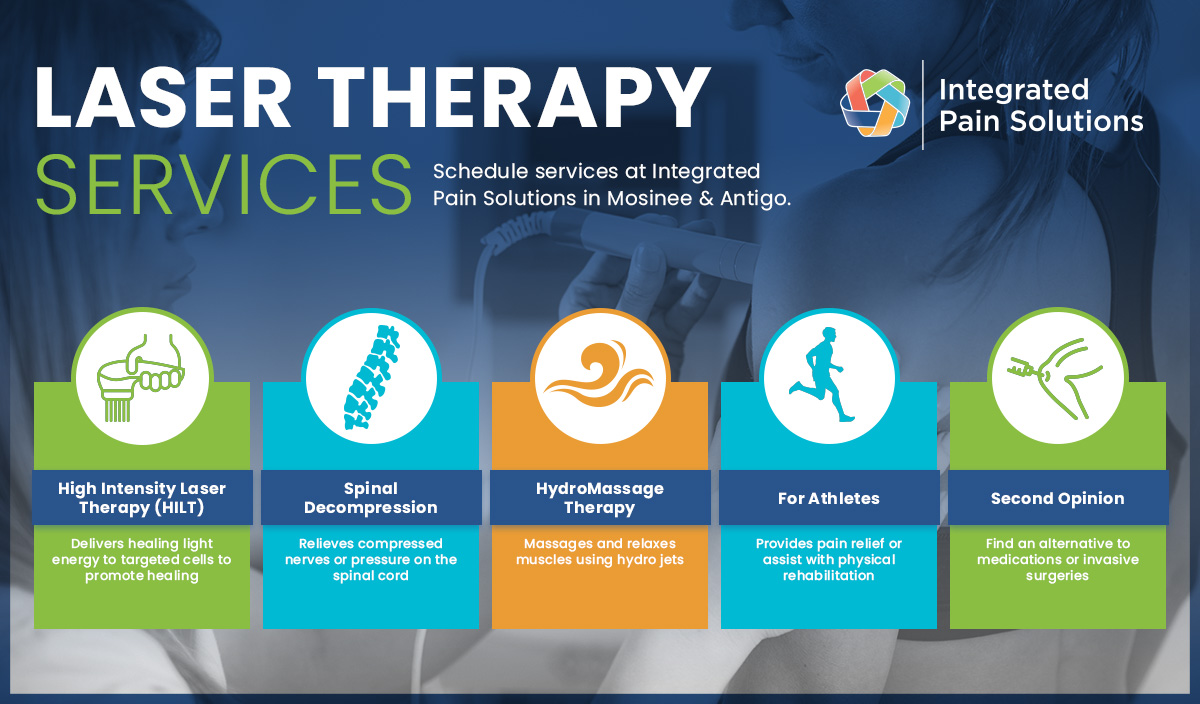 LASER THERAPY SERVICES

Schedule services at Integrated Pain Solutions in Mosinee & Antigo.

Integrated Pain Solutions

High Intensity Laser Therapy (HILT)

Delivers healing light energy to targeted cells to promote healing

Spinal Decompression

Relieves compressed nerves or pressure on the spinal cord

HydroMassage Therapy

Massages and relaxes muscles using hydro jets

For Athletes

Provides pain relief or assist with physical rehabilitation

Second Opinion

Find an alternative to medications or invasive surgeries